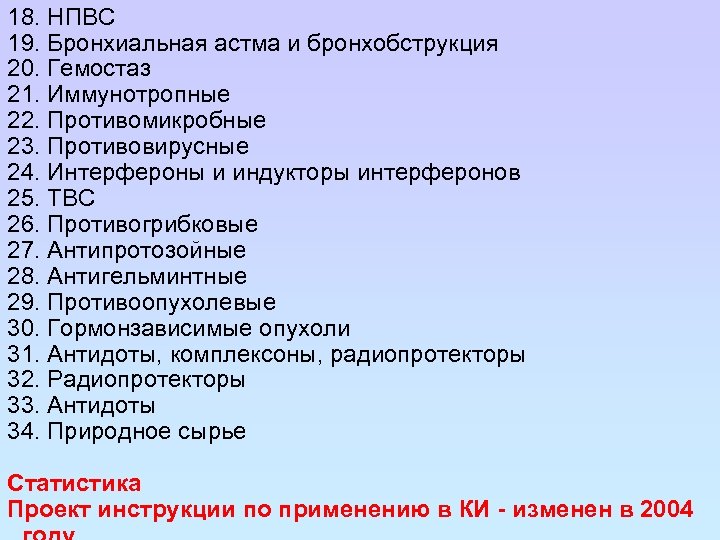 18. НПВС
19. Бронхиальная астма и бронхобструкция
20. Гемостаз
21. Иммунотропные
22. Противомикробные
23. Противовирусные
24. Интерфероны и индукторы интерферонов
25. ТВС
26. Противогрибковые
27. Антипротозойные
28. Антигельминтные
29. Противоопухолевые
30. Гормонзависимые опухоли
31. Антидоты, комплексоны, радиопротекторы
32. Радиопротекторы
33. Антидоты
34. Природное сырье

Статистика
Проект инструкции по применению в КИ - изменен в 2004 году